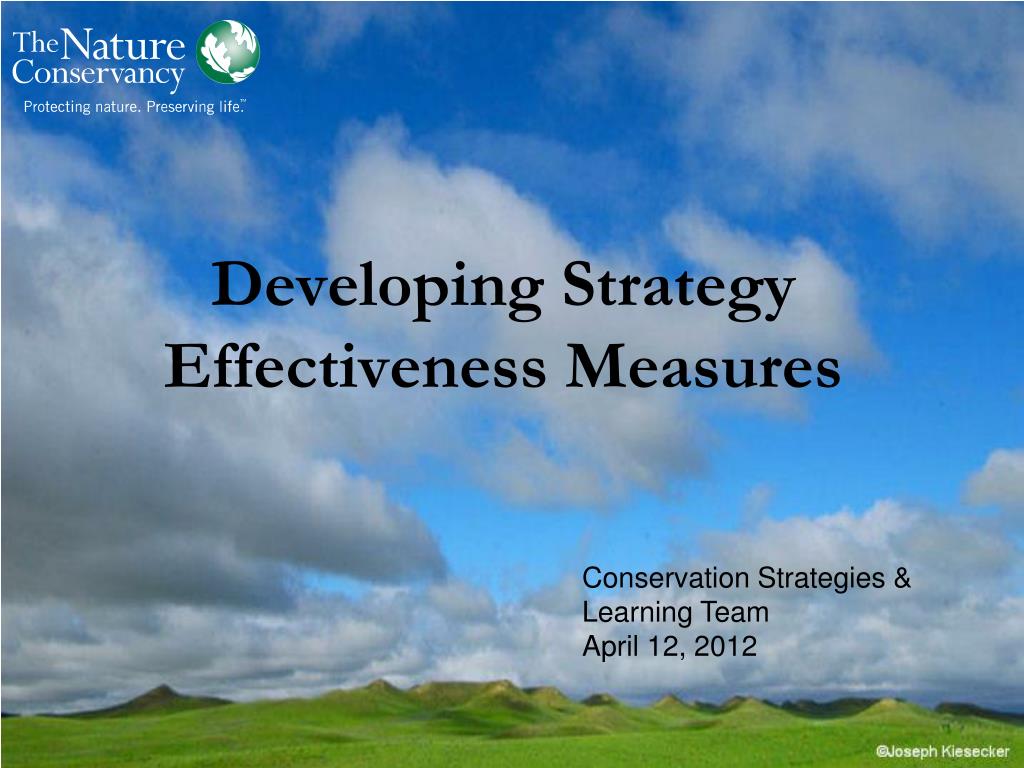 The Nature Conservancy
Protecting nature. Preserving life.™

Developing Strategy Effectiveness Measures

Conservation Strategies & Learning Team
April 12, 2012

©Joseph Kiesecker